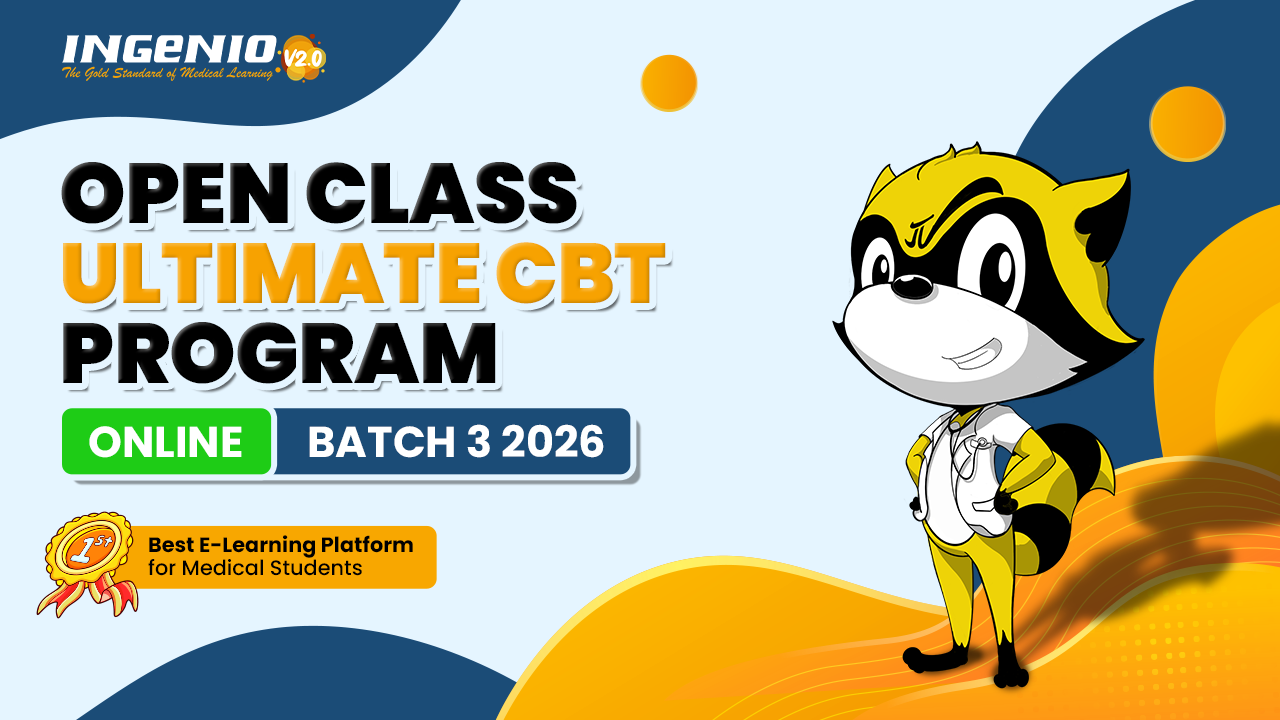 INGENIO V2.0
The Gold Standard of Medical Learning

OPEN CLASS
ULTIMATE CBT
PROGRAM

ONLINE
BATCH 3 2026

1st
Best E-Learning Platform for Medical Students